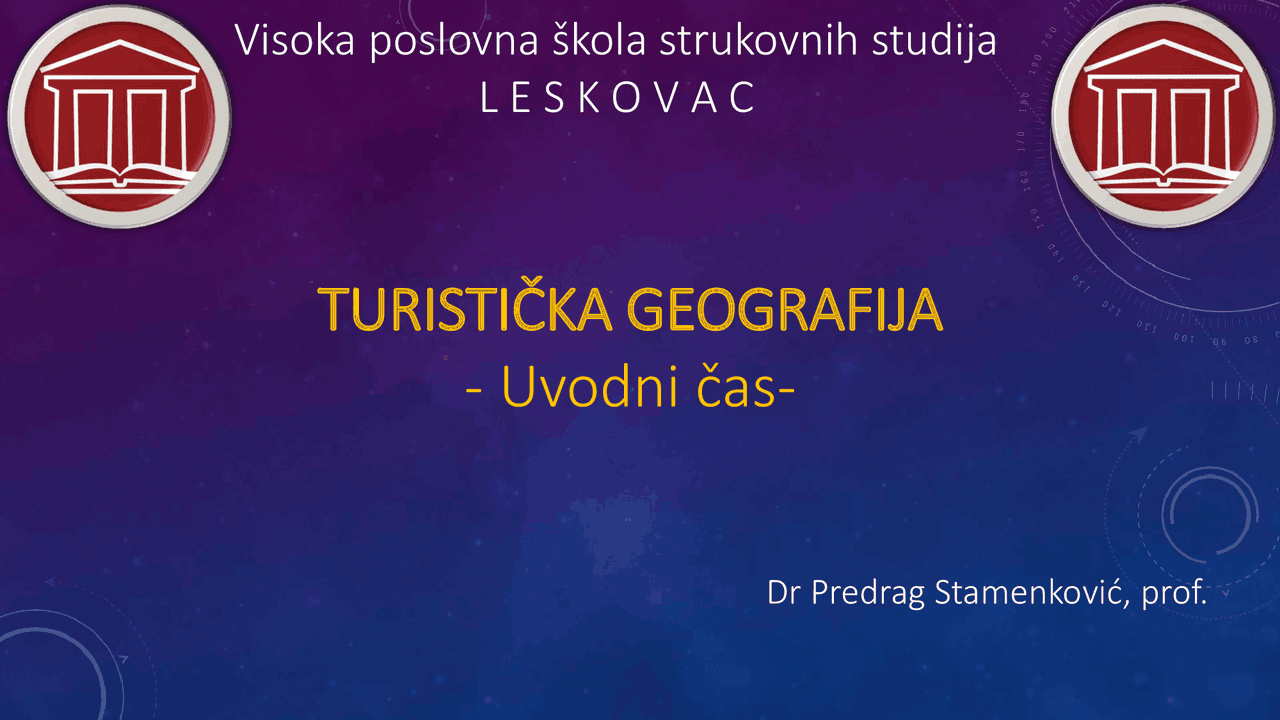 Visoka poslovna škola strukovnih studija
L E S K O V A C

TURISTIČKA GEOGRAFIJA
- Uvodni čas-

Dr Predrag Stamenković, prof.